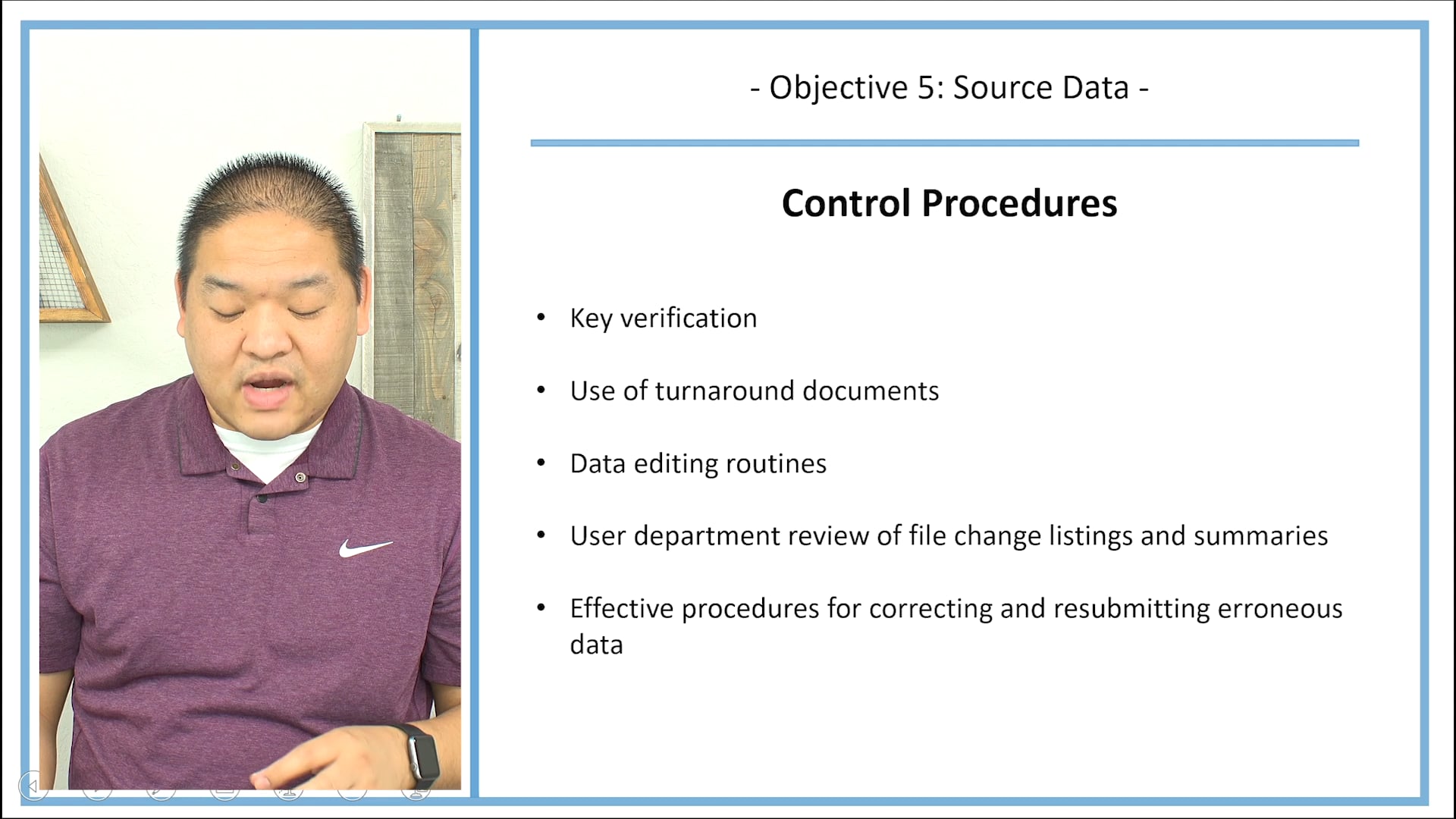 - Objective 5: Source Data -

Control Procedures

• Key verification

• Use of turnaround documents

• Data editing routines

• User department review of file change listings and summaries

• Effective procedures for correcting and resubmitting erroneous data